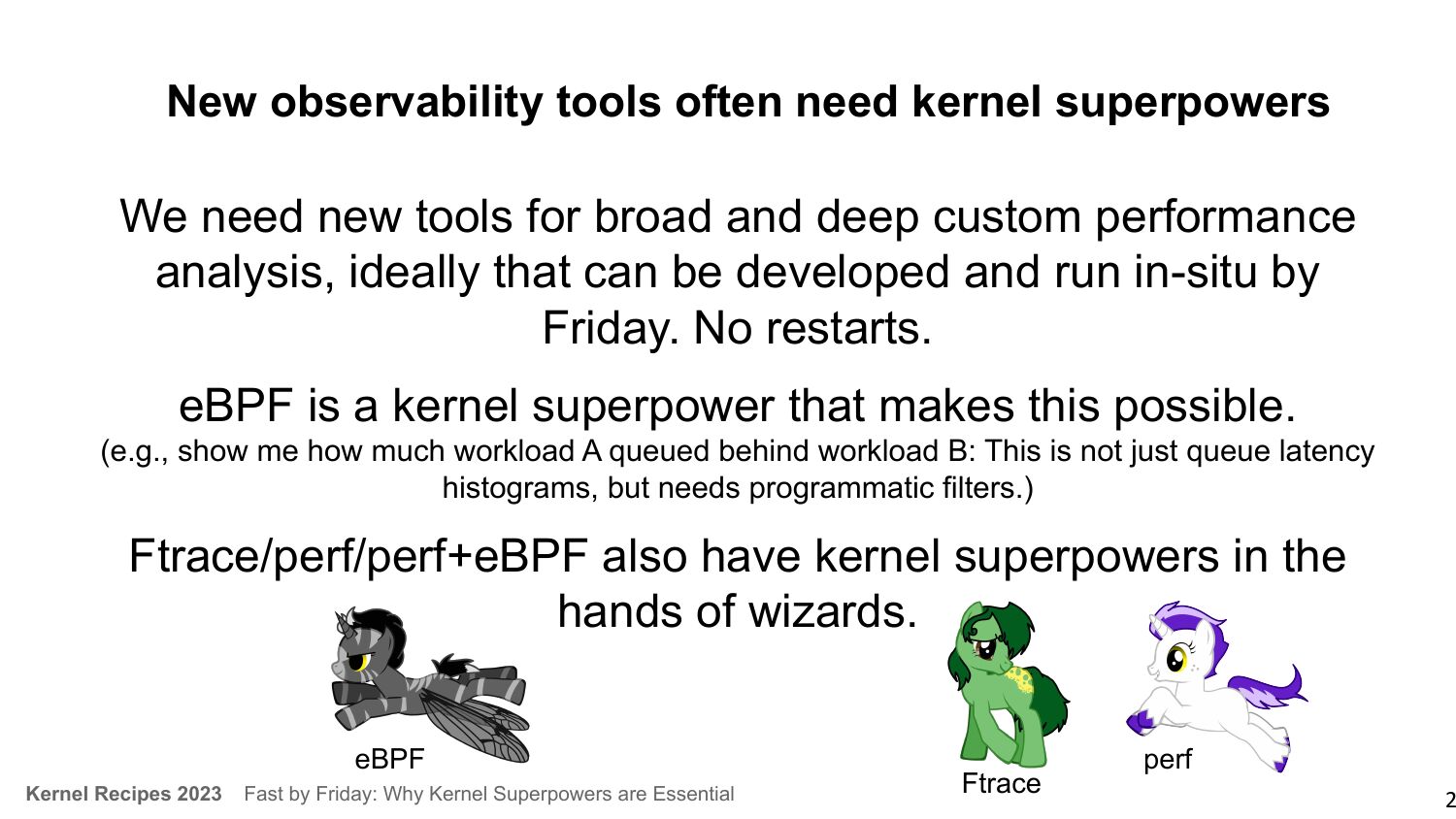 New observability tools often need kernel superpowers

We need new tools for broad and deep custom performance analysis, ideally that can be developed and run in-situ by Friday. No restarts.

eBPF is a kernel superpower that makes this possible.
(e.g., show me how much workload A queued behind workload B: This is not just queue latency histograms, but needs programmatic filters.)

Ftrace/perf/perf+eBPF also have kernel superpowers in the hands of wizards.

eBPF

Ftrace

perf

Kernel Recipes 2023 Fast by Friday: Why Kernel Superpowers are Essential

2